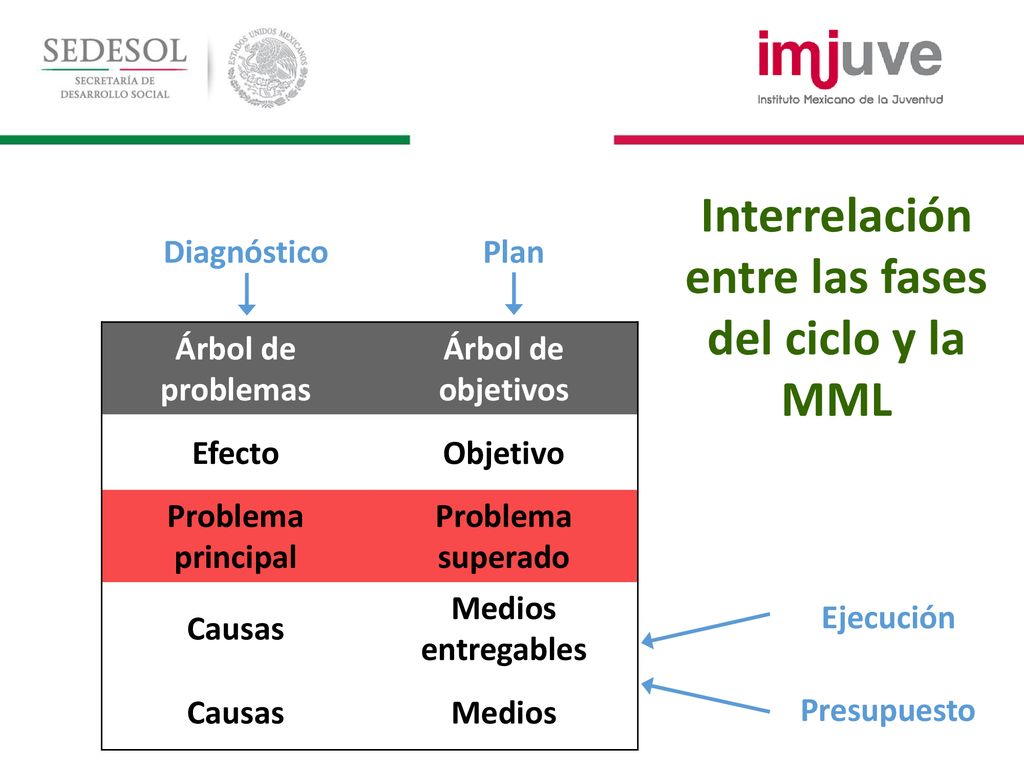 SEDESOL
SECRETARÍA DE DESARROLLO SOCIAL

ESTADOS UNIDOS MEXICANOS

imjuve
Instituto Mexicano de la Juventud

Interrelación entre las fases del ciclo y la MML

Diagnóstico

Plan

| Árbol de problemas | Árbol de objetivos |
|---|---|
| Efecto | Objetivo |
| Problema principal | Problema superado |
| Causas | Medios entregables |
| Causas | Medios |

Ejecución

Presupuesto